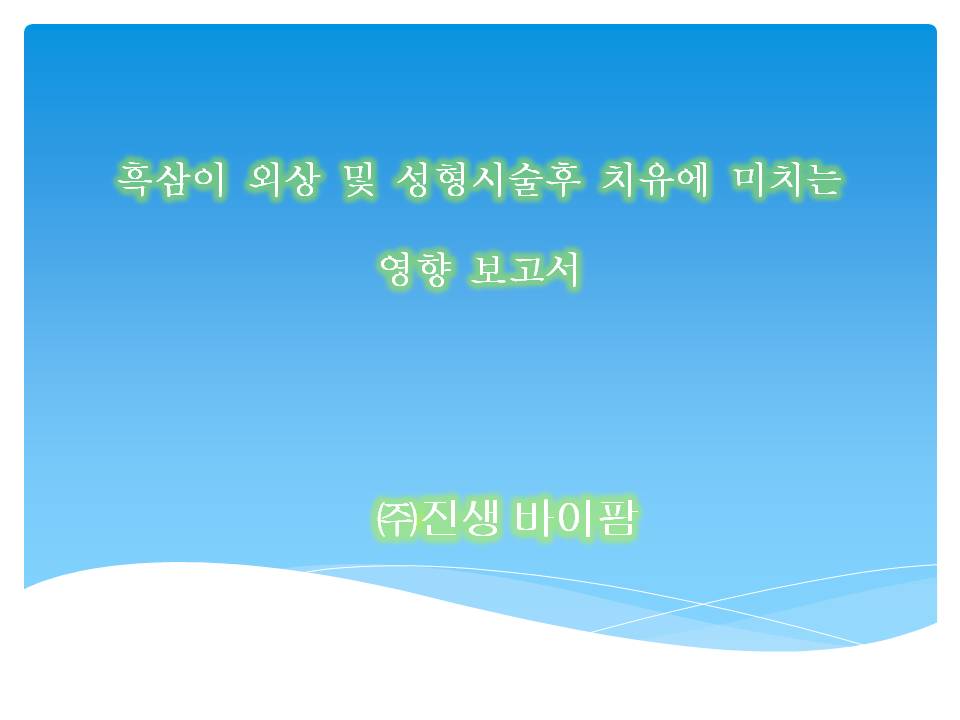 흑삼이 외상 및 성형시술후 치유에 미치는 영향 보고서

㈜진생 바이팜